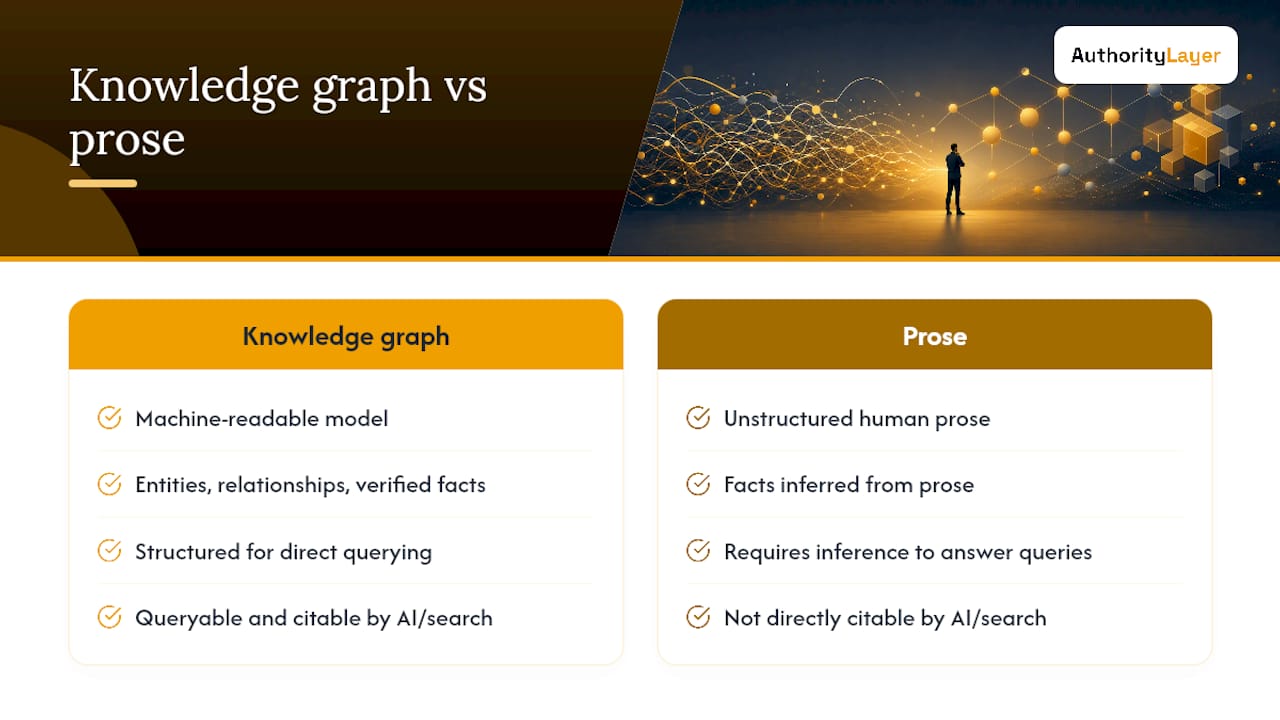 Knowledge graph vs prose

AuthorityLayer

Knowledge graph

Machine-readable model

Entities, relationships, verified facts

Structured for direct querying

Queryable and citable by AI/search

Prose

Unstructured human prose

Facts inferred from prose

Requires inference to answer queries

Not directly citable by AI/search